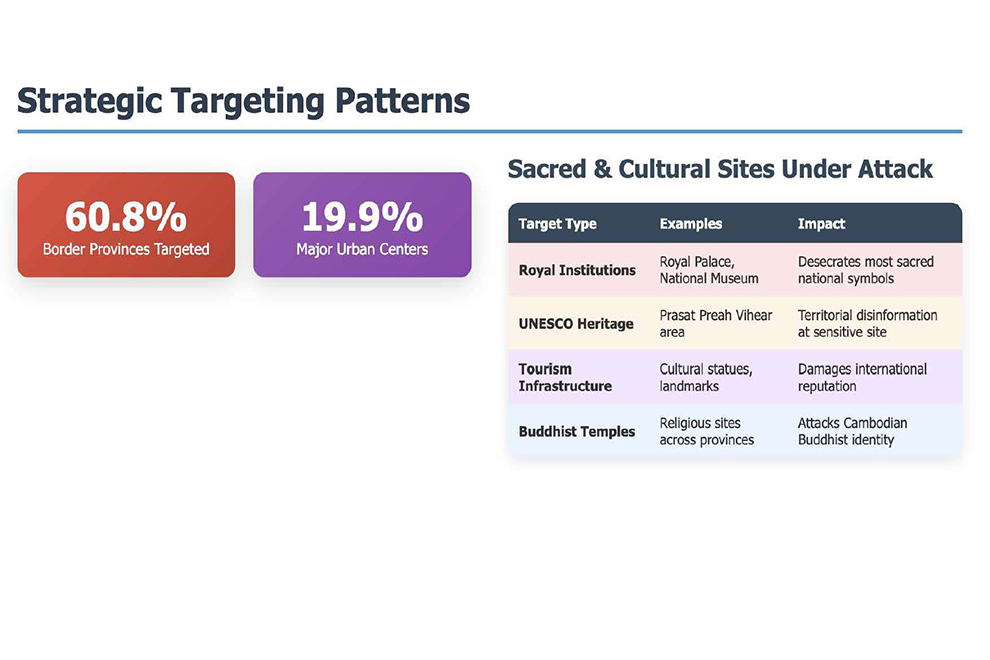 Strategic Targeting Patterns

60.8%
Border Provinces Targeted

19.9%
Major Urban Centers

Sacred & Cultural Sites Under Attack

| Target Type | Examples | Impact |
|---|---|---|
| Royal Institutions | Royal Palace, National Museum | Desecrates most sacred national symbols |
| UNESCO Heritage | Prasat Preah Vihear area | Territorial disinformation at sensitive site |
| Tourism Infrastructure | Cultural statues, landmarks | Damages international reputation |
| Buddhist Temples | Religious sites across provinces | Attacks Cambodian Buddhist identity |